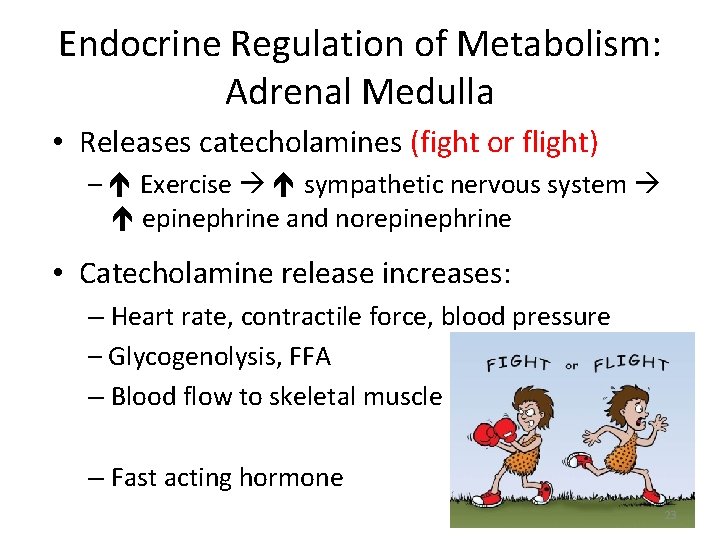 Endocrine Regulation of Metabolism: Adrenal Medulla

• Releases catecholamines (fight or flight)
– ↑ Exercise → ↑ sympathetic nervous system → ↑ epinephrine and norepinephrine

• Catecholamine release increases:
– Heart rate, contractile force, blood pressure
– Glycogenolysis, FFA
– Blood flow to skeletal muscle

– Fast acting hormone

FIGHT or FLIGHT

23